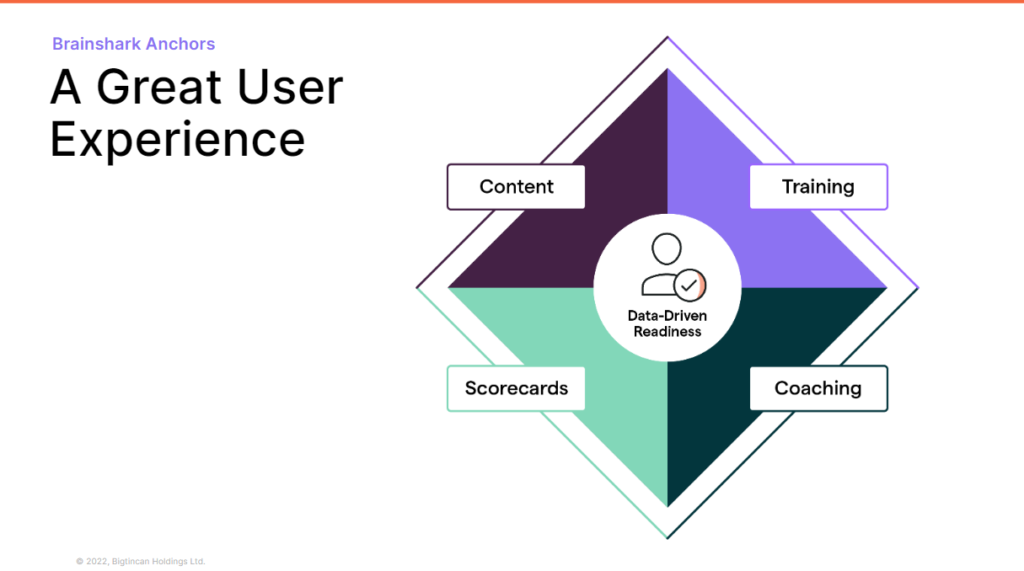 Brainshark Anchors

A Great User Experience

Content

Training

Data-Driven Readiness

Scorecards

Coaching

© 2022, Bigtincan Holdings Ltd.